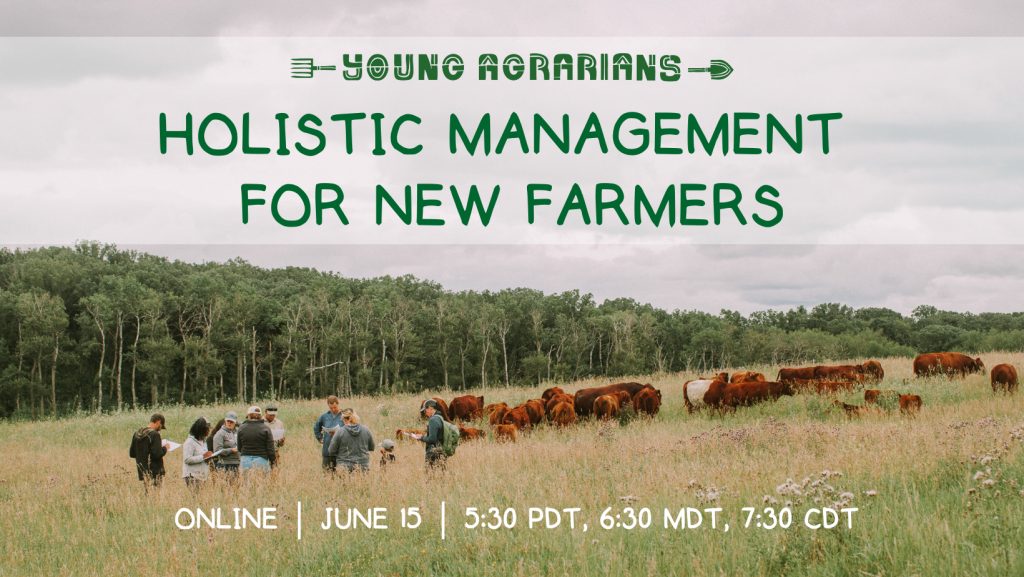 YOUNG AGRARIANS

HOLISTIC MANAGEMENT FOR NEW FARMERS

ONLINE | JUNE 15 | 5:30 PDT, 6:30 MDT, 7:30 CDT